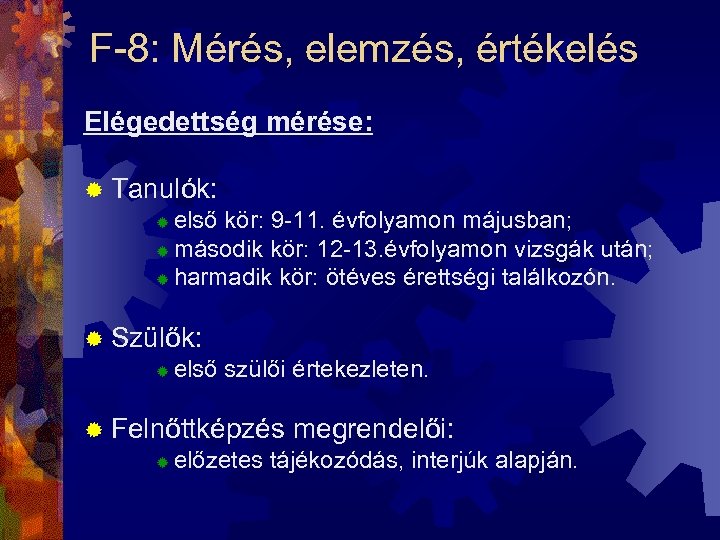 F-8: Mérés, elemzés, értékelés

Elégedettség mérése:

Tanulók:
első kör: 9-11. évfolyamon májusban;
második kör: 12-13.évfolyamon vizsgák után;
harmadik kör: ötéves érettségi találkozón.

Szülők:
első szülői értekezleten.

Felnőttképzés megrendelői:
előzetes tájékozódás, interjúk alapján.